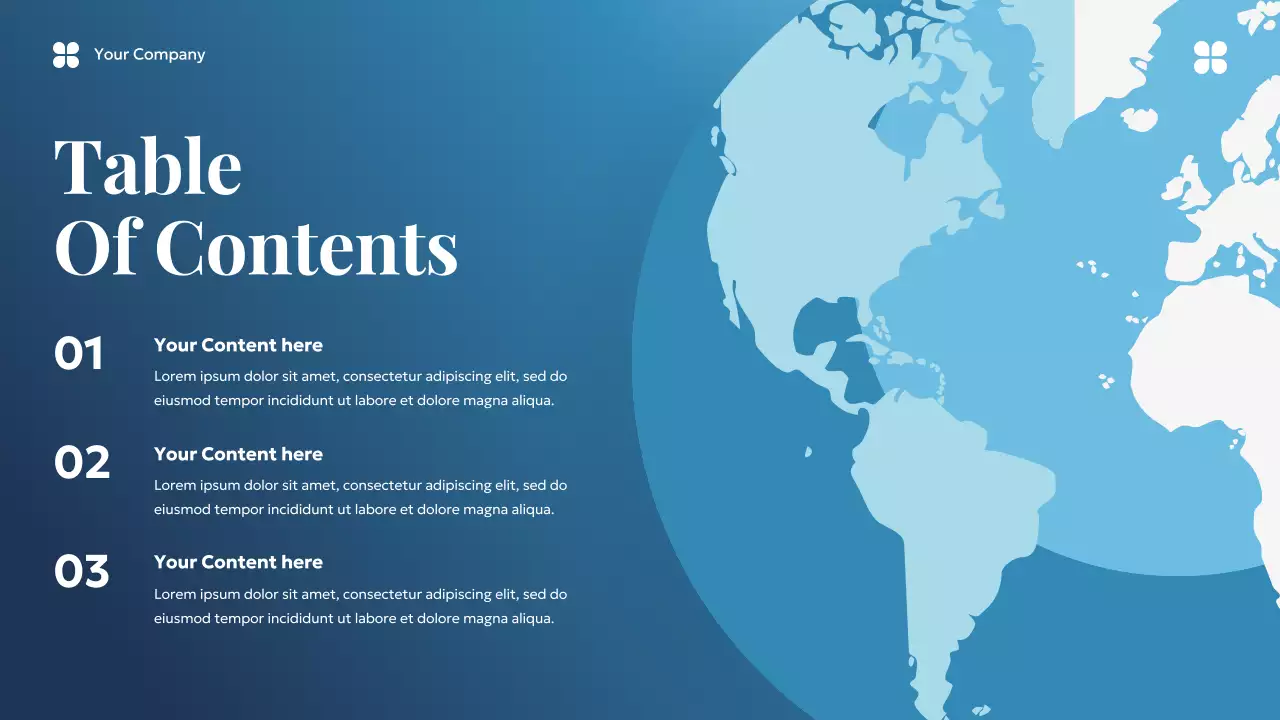 Your Company

Table
Of Contents

01
Your Content here
Lorem ipsum dolor sit amet, consectetur adipiscing elit, sed do eiusmod tempor incididunt ut labore et dolore magna aliqua.

02
Your Content here
Lorem ipsum dolor sit amet, consectetur adipiscing elit, sed do eiusmod tempor incididunt ut labore et dolore magna aliqua.

03
Your Content here
Lorem ipsum dolor sit amet, consectetur adipiscing elit, sed do eiusmod tempor incididunt ut labore et dolore magna aliqua.